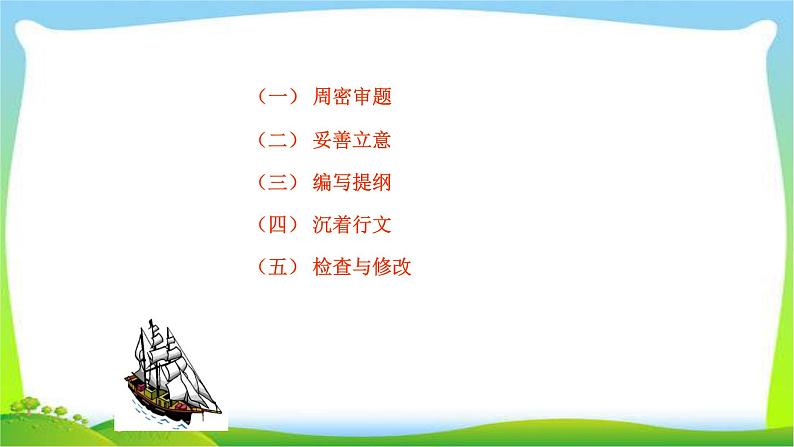 （一） 周密审题

（二） 妥善立意

（三） 编写提纲

（四） 沉着行文

（五） 检查与修改